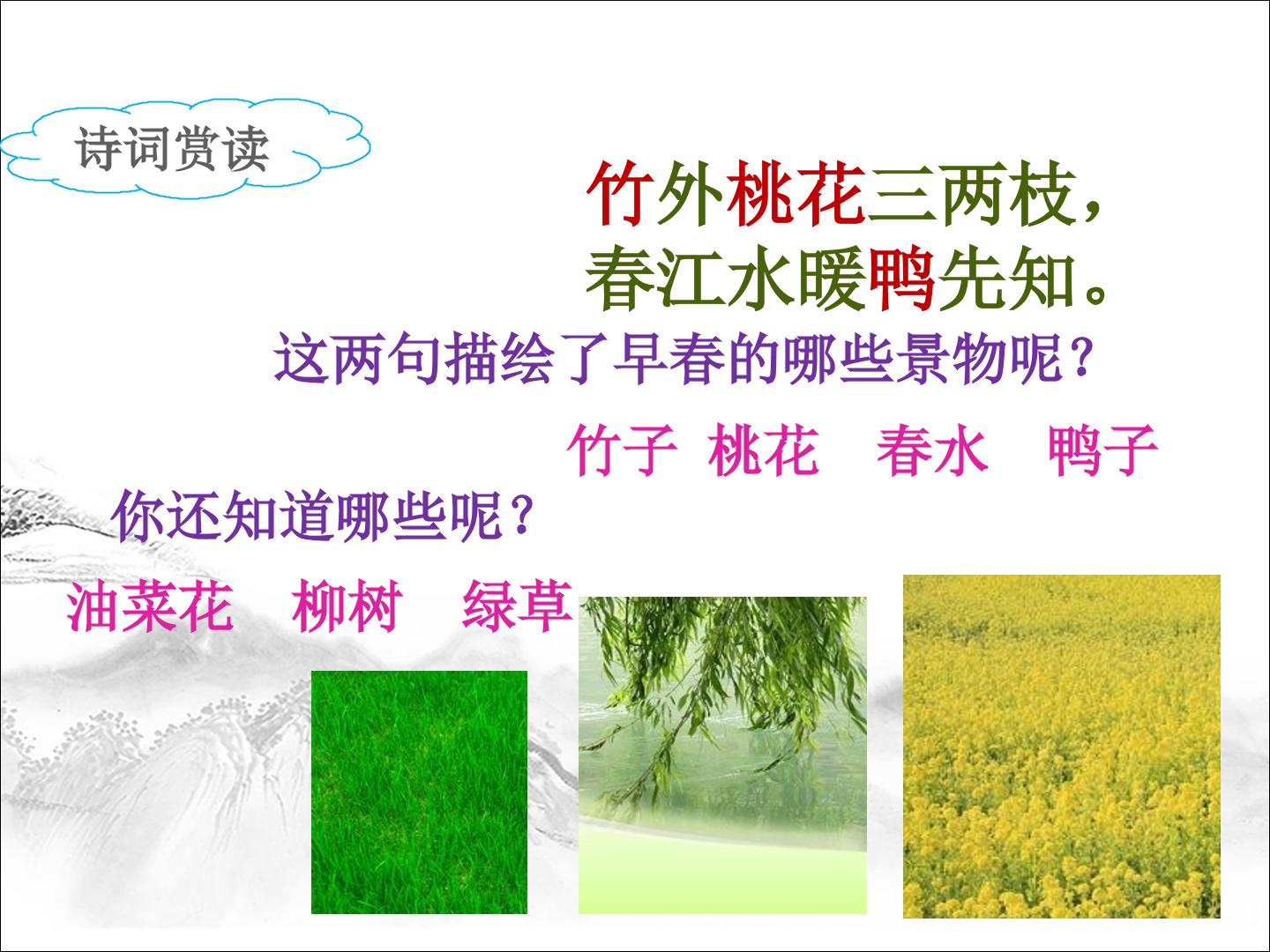 诗词赏读

竹外桃花三两枝，
春江水暖鸭先知。

这两句描绘了早春的哪些景物呢？

竹子 桃花 春水 鸭子

你还知道哪些呢？

油菜花 柳树 绿草